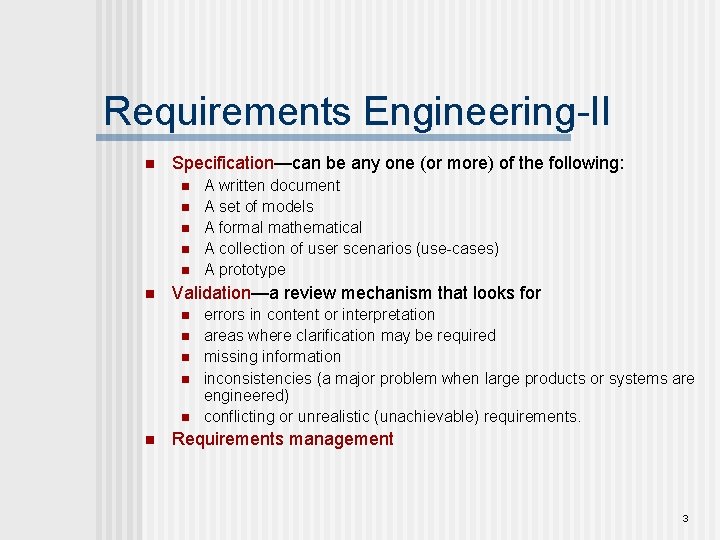 Requirements Engineering-II

- Specification—can be any one (or more) of the following:
  - A written document
  - A set of models
  - A formal mathematical
  - A collection of user scenarios (use-cases)
  - A prototype
- Validation—a review mechanism that looks for
  - errors in content or interpretation
  - areas where clarification may be required
  - missing information
  - inconsistencies (a major problem when large products or systems are engineered)
  - conflicting or unrealistic (unachievable) requirements.
- Requirements management

3